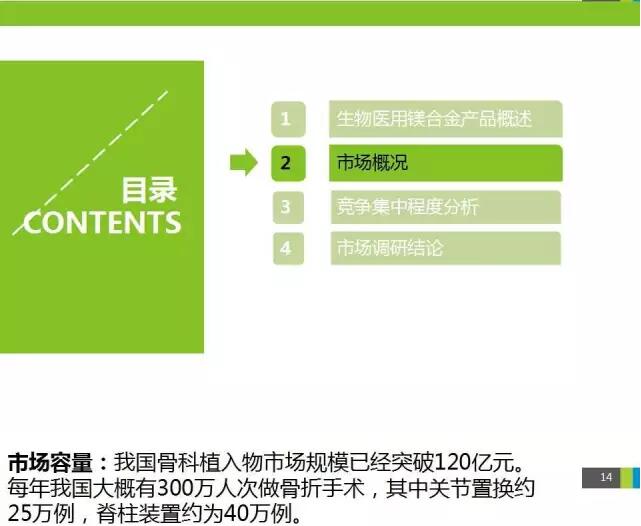 目录
CONTENTS

1 生物医用镁合金产品概述
2 市场概况
3 竞争集中程度分析
4 市场调研结论

市场容量：我国骨科植入物市场规模已经突破120亿元。每年我国大概有300万人次做骨折手术，其中关节置换约25万例，脊柱装置约为40万例。

14